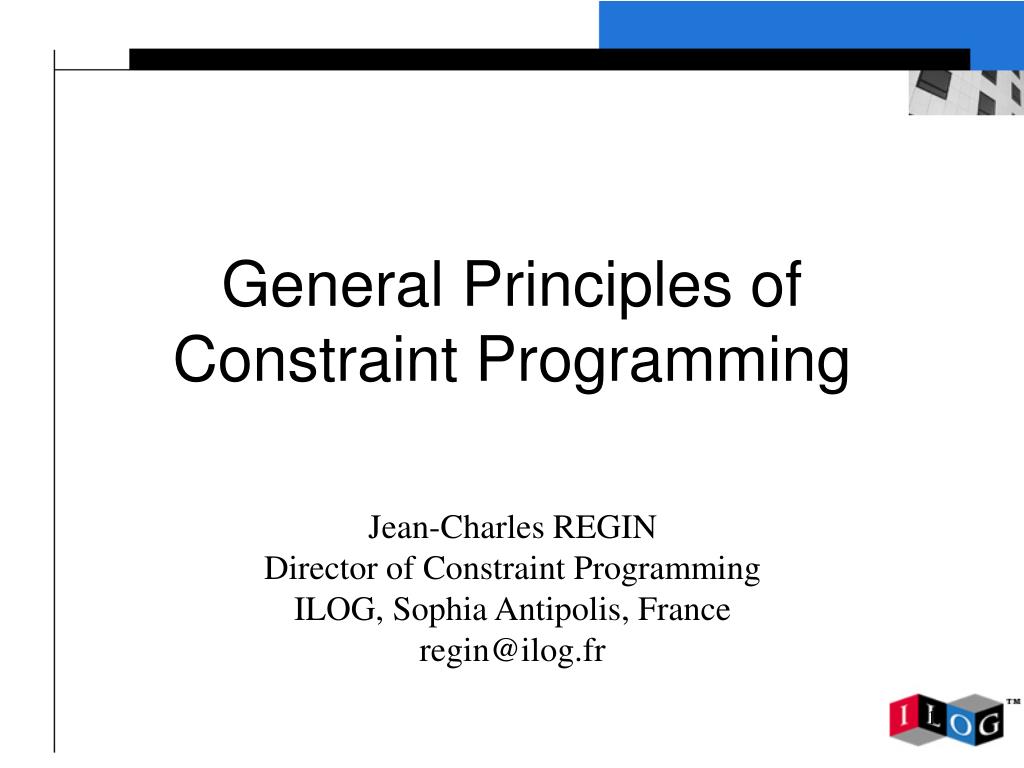 General Principles of Constraint Programming

Jean-Charles REGIN
Director of Constraint Programming
ILOG, Sophia Antipolis, France
regin@ilog.fr

ILOG™